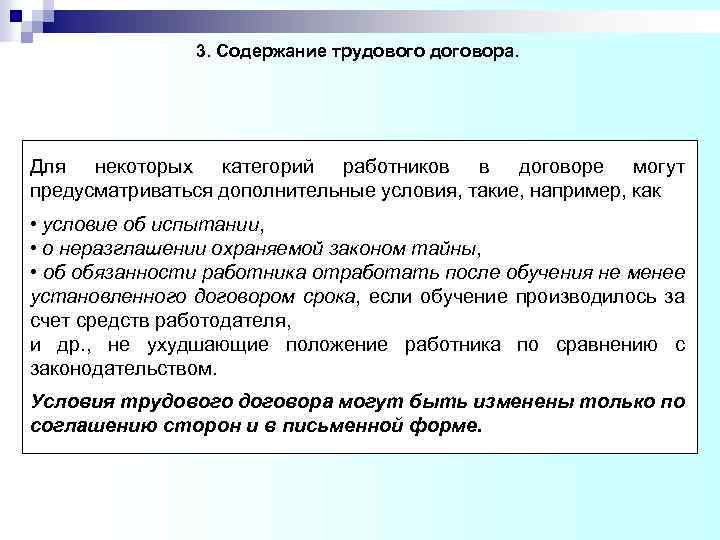 3. Содержание трудового договора.

Для некоторых категорий работников в договоре могут предусматриваться дополнительные условия, такие, например, как

• условие об испытании,
• о неразглашении охраняемой законом тайны,
• об обязанности работника отработать после обучения не менее установленного договором срока, если обучение производилось за счет средств работодателя,
и др., не ухудшающие положение работника по сравнению с законодательством.

Условия трудового договора могут быть изменены только по соглашению сторон и в письменной форме.